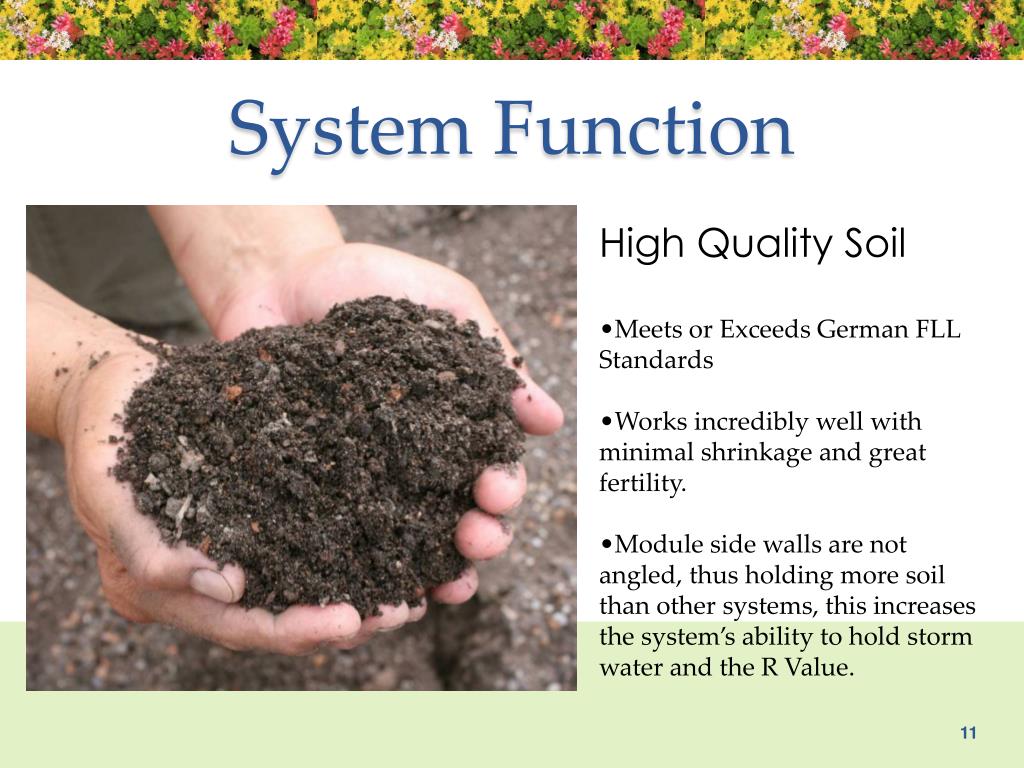 System Function

High Quality Soil

•Meets or Exceeds German FLL Standards

•Works incredibly well with minimal shrinkage and great fertility.

•Module side walls are not angled, thus holding more soil than other systems, this increases the system's ability to hold storm water and the R Value.

11